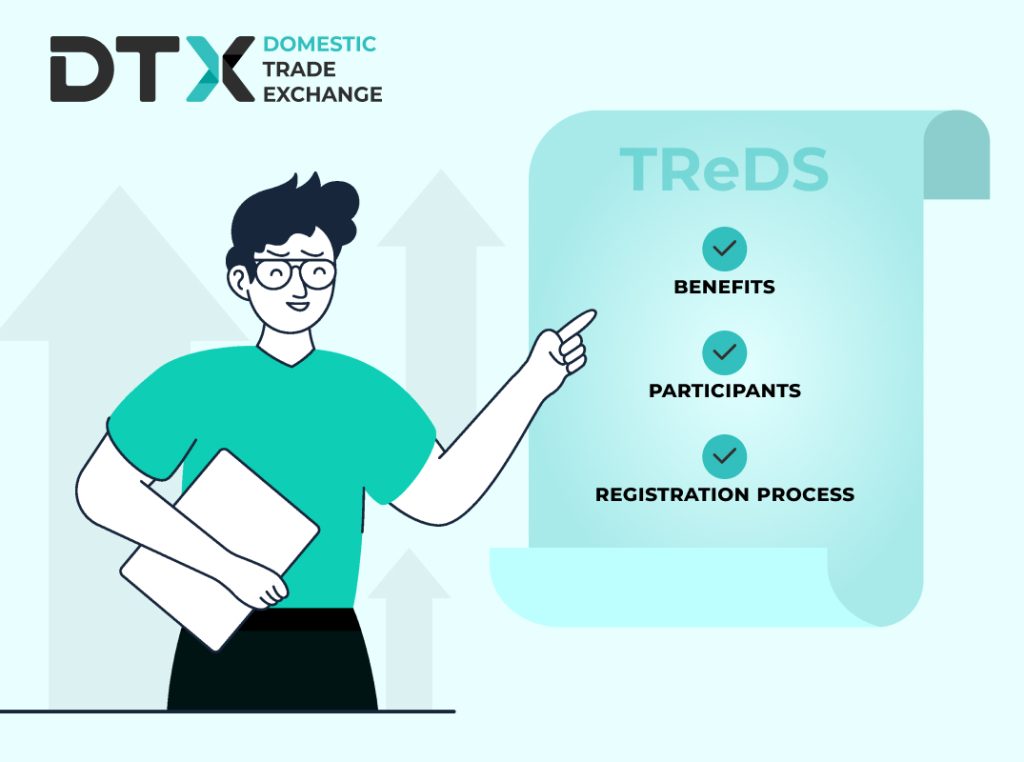 DTX DOMESTIC TRADE EXCHANGE

TReDS

BENEFITS

PARTICIPANTS

REGISTRATION PROCESS